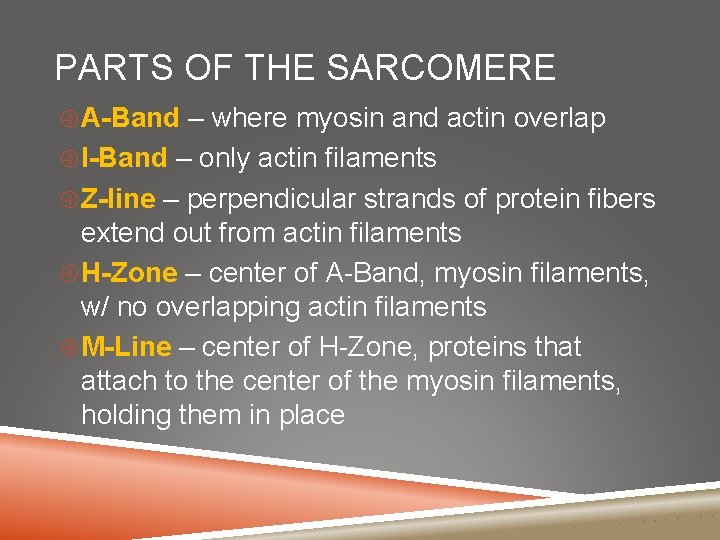 PARTS OF THE SARCOMERE

A-Band – where myosin and actin overlap

I-Band – only actin filaments

Z-line – perpendicular strands of protein fibers extend out from actin filaments

H-Zone – center of A-Band, myosin filaments, w/ no overlapping actin filaments

M-Line – center of H-Zone, proteins that attach to the center of the myosin filaments, holding them in place